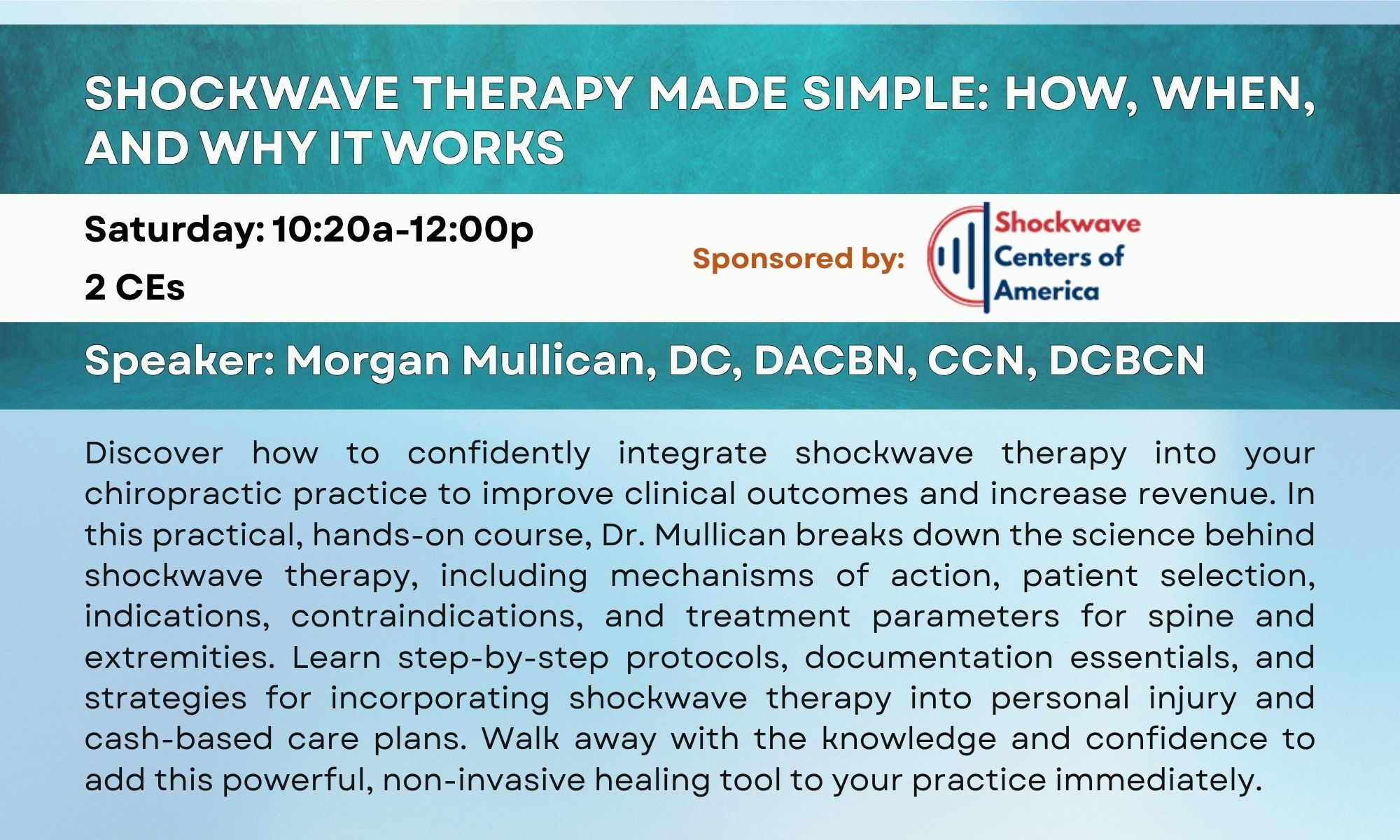 SHOCKWAVE THERAPY MADE SIMPLE: HOW, WHEN, AND WHY IT WORKS

Saturday: 10:20a-12:00p

2 CEs

Sponsored by:

Shockwave Centers of America

Speaker: Morgan Mullican, DC, DACBN, CCN, DCBCN

Discover how to confidently integrate shockwave therapy into your chiropractic practice to improve clinical outcomes and increase revenue. In this practical, hands-on course, Dr. Mullican breaks down the science behind shockwave therapy, including mechanisms of action, patient selection, indications, contraindications, and treatment parameters for spine and extremities. Learn step-by-step protocols, documentation essentials, and strategies for incorporating shockwave therapy into personal injury and cash-based care plans. Walk away with the knowledge and confidence to add this powerful, non-invasive healing tool to your practice immediately.